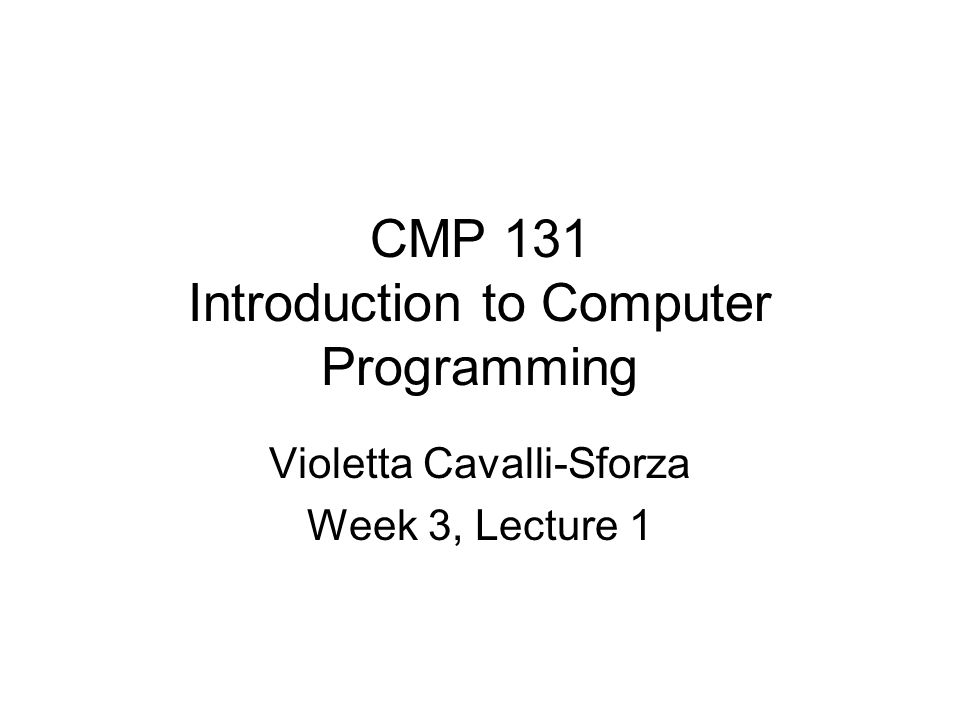 CMP 131
Introduction to Computer Programming

Violetta Cavalli-Sforza

Week 3, Lecture 1